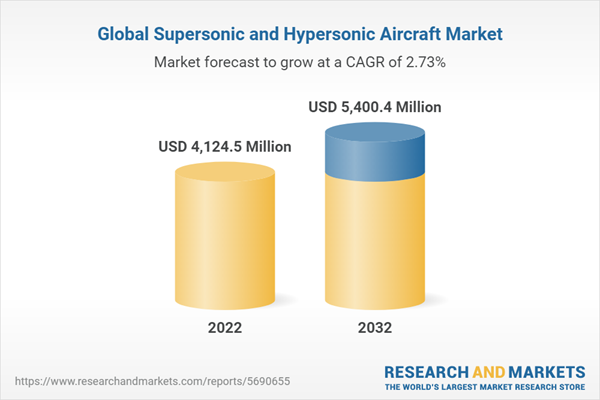 Global Supersonic and Hypersonic Aircraft Market

Market forecast to grow at a CAGR of 2.73%

USD 4,124.5 Million

USD 5,400.4 Million

2022

2032

https://www.researchandmarkets.com/reports/5690655

RESEARCH AND MARKETS
THE WORLD'S LARGEST MARKET RESEARCH STORE